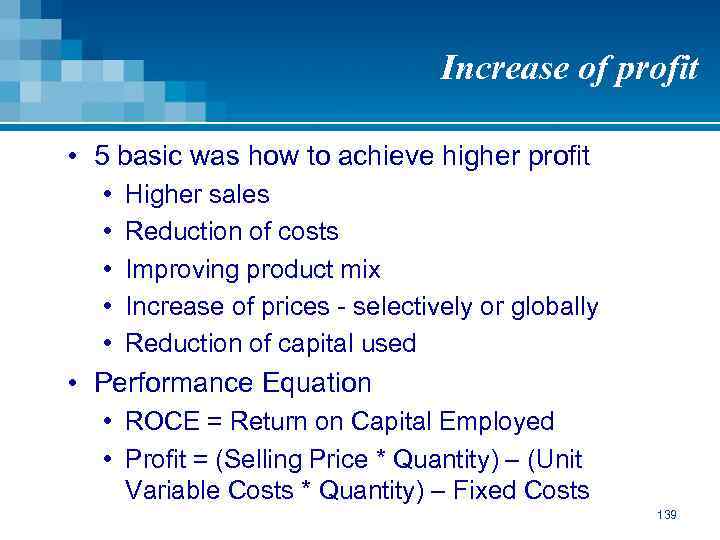 Increase of profit

• 5 basic was how to achieve higher profit
 • Higher sales
 • Reduction of costs
 • Improving product mix
 • Increase of prices - selectively or globally
 • Reduction of capital used
• Performance Equation
 • ROCE = Return on Capital Employed
 • Profit = (Selling Price * Quantity) – (Unit Variable Costs * Quantity) – Fixed Costs

139